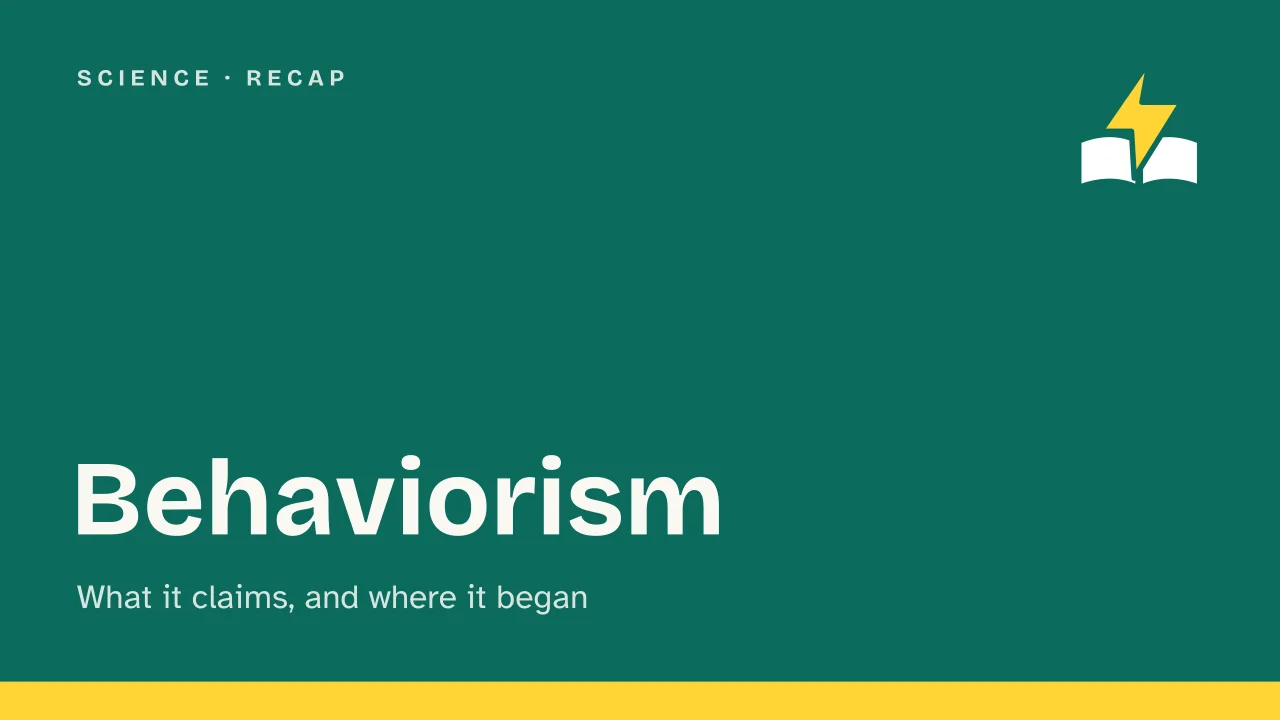 SCIENCE · RECAP

Behaviorism

What it claims, and where it began